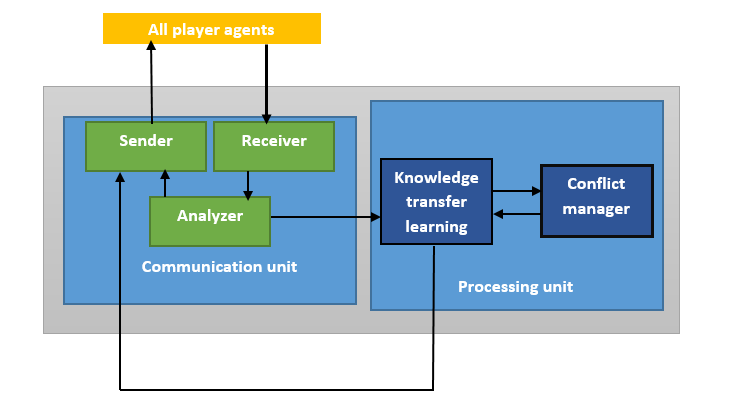 All player agents

Sender

Receiver

Analyzer

Communication unit

Knowledge transfer learning

Conflict manager

Processing unit